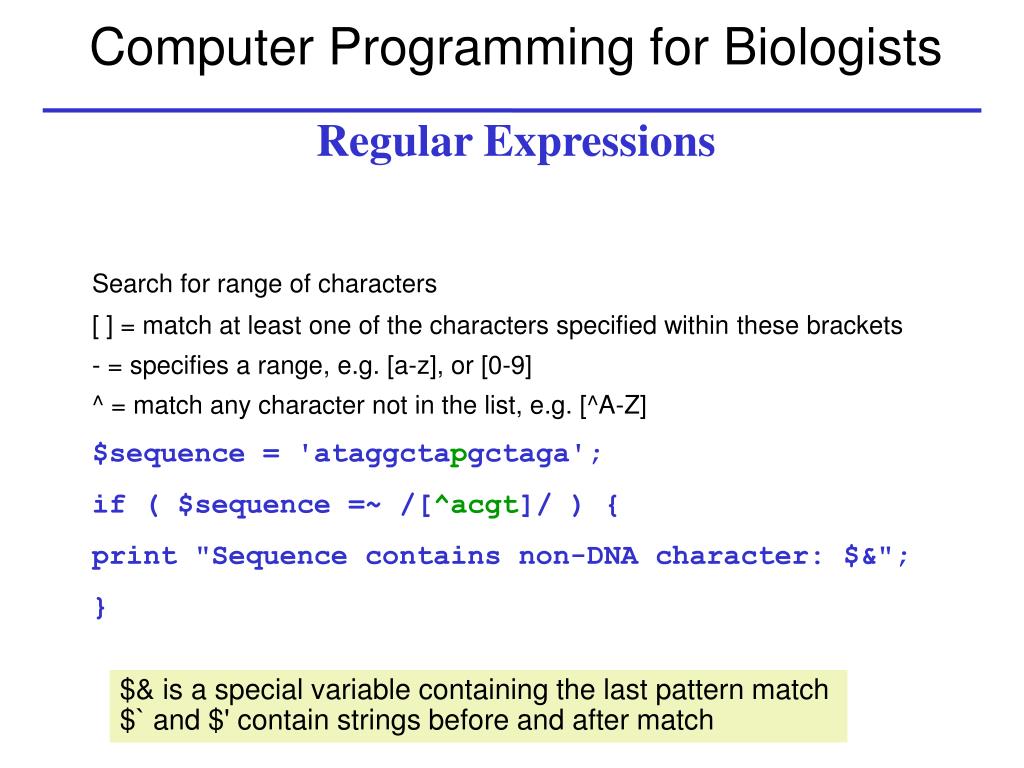 Computer Programming for Biologists

Regular Expressions

Search for range of characters

[ ] = match at least one of the characters specified within these brackets

- = specifies a range, e.g. [a-z], or [0-9]

^ = match any character not in the list, e.g. [^A-Z]

$sequence = 'ataggctapgctaga';

if ( $sequence =~ /[^acgt]/ ) {

print "Sequence contains non-DNA character: $&";

}

$& is a special variable containing the last pattern match
$` and $' contain strings before and after match